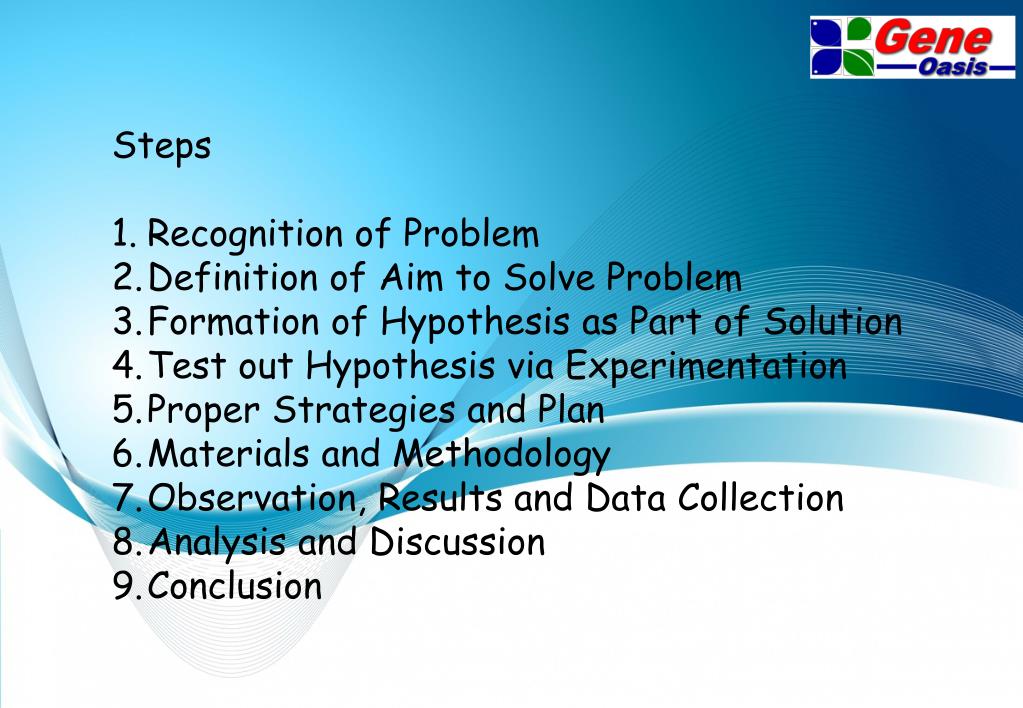 Gene
Oasis

Steps

1. Recognition of Problem
2. Definition of Aim to Solve Problem
3. Formation of Hypothesis as Part of Solution
4. Test out Hypothesis via Experimentation
5. Proper Strategies and Plan
6. Materials and Methodology
7. Observation, Results and Data Collection
8. Analysis and Discussion
9. Conclusion